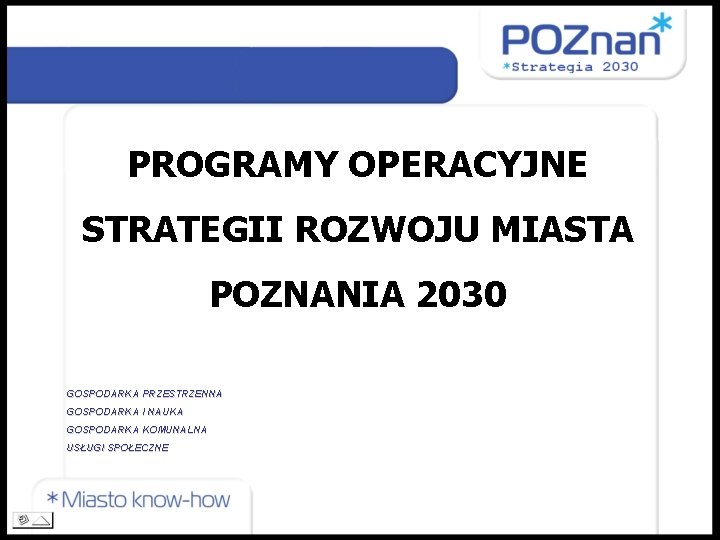 POZnan*
*Strategia 2030

PROGRAMY OPERACYJNE
STRATEGII ROZWOJU MIASTA
POZNANIA 2030

GOSPODARKA PRZESTRZENNA
GOSPODARKA I NAUKA
GOSPODARKA KOMUNALNA
USŁUGI SPOŁECZNE

*Miasto know-how